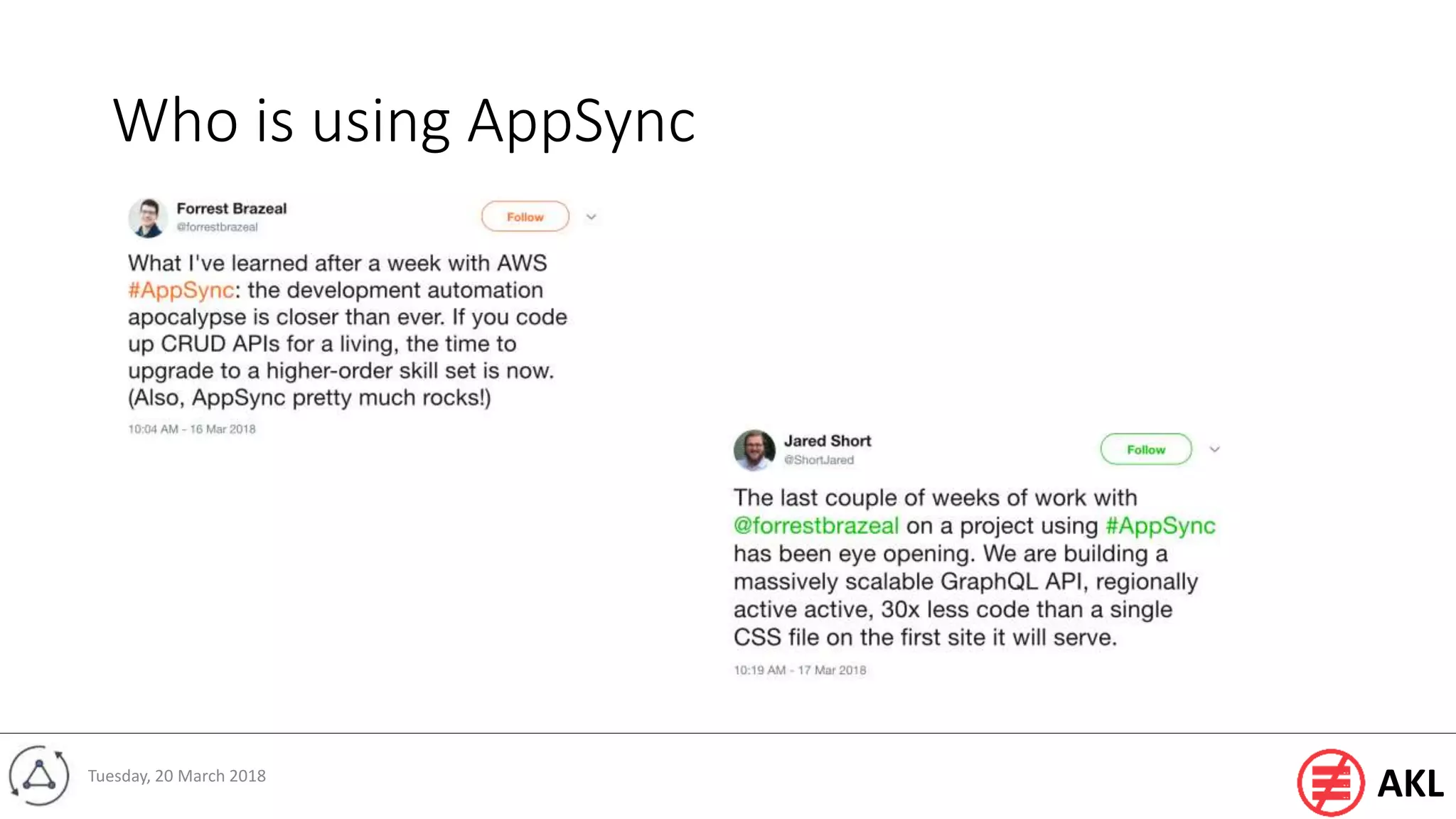 Who is using AppSync

Forrest Brazeal
@forrestbrazeal

Follow

What I've learned after a week with AWS #AppSync: the development automation apocalypse is closer than ever. If you code up CRUD APIs for a living, the time to upgrade to a higher-order skill set is now. (Also, AppSync pretty much rocks!)

10:04 AM - 16 Mar 2018

Jared Short
@ShortJared

Follow

The last couple of weeks of work with @forrestbrazeal on a project using #AppSync has been eye opening. We are building a massively scalable GraphQL API, regionally active active, 30x less code than a single CSS file on the first site it will serve.

10:19 AM - 17 Mar 2018

Tuesday, 20 March 2018

AKL